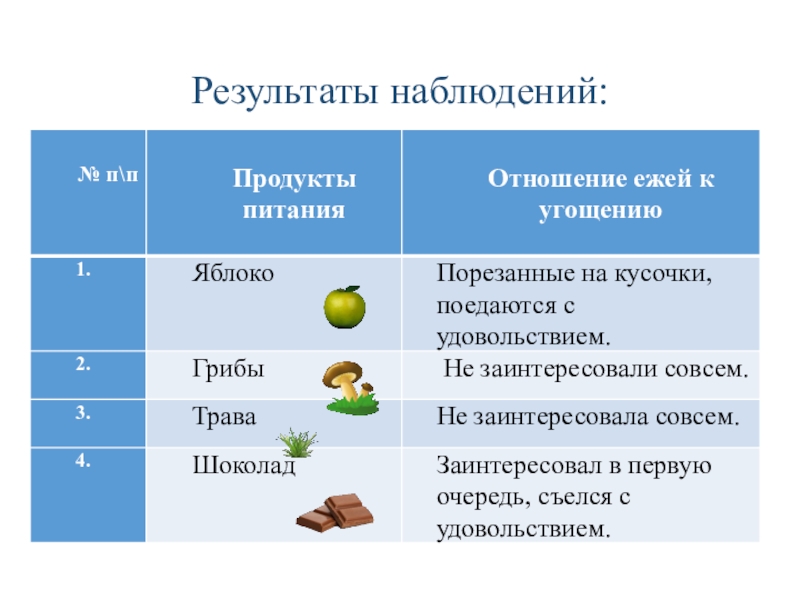 Результаты наблюдений:

| № п\п | Продукты питания | Отношение ежей к угощению |
|---|---|---|
| 1. | Яблоко | Порезанные на кусочки, поедаются с удовольствием. |
| 2. | Грибы | Не заинтересовали совсем. |
| 3. | Трава | Не заинтересовала совсем. |
| 4. | Шоколад | Заинтересовал в первую очередь, съелся с удовольствием. |